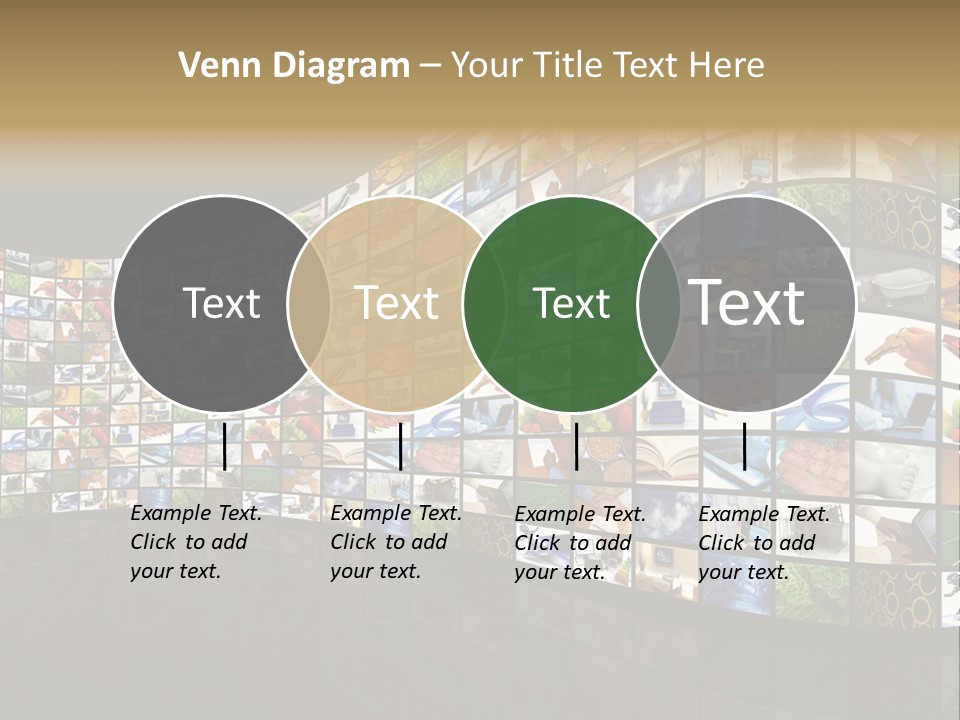 Venn Diagram – Your Title Text Here

Text

Text

Text

Text

Example Text. Click to add your text.

Example Text. Click to add your text.

Example Text. Click to add your text.

Example Text. Click to add your text.